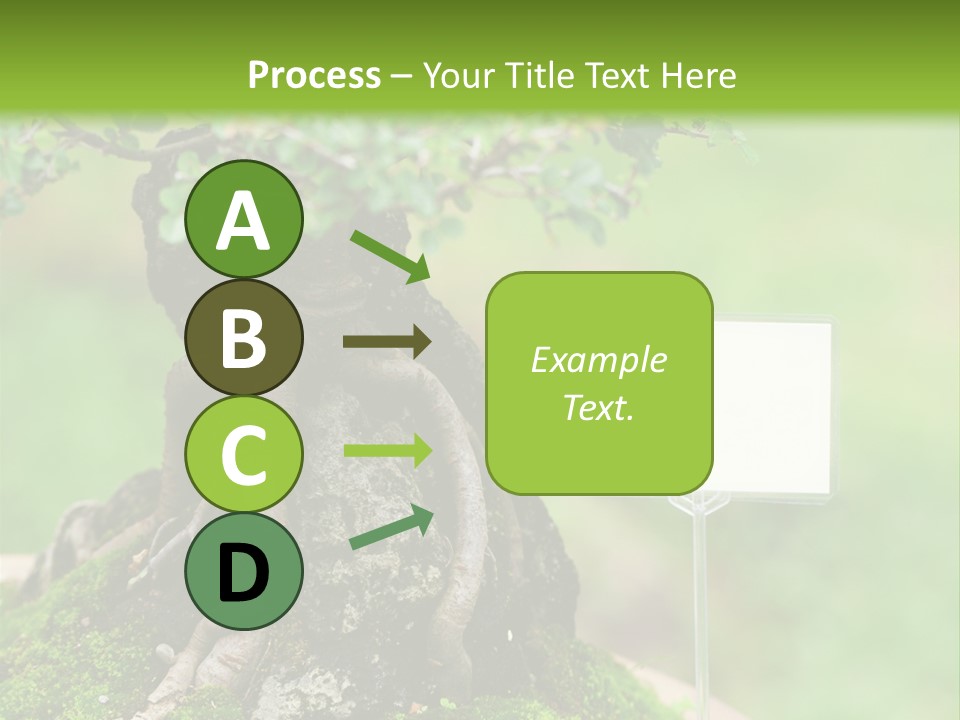 Process – Your Title Text Here

A

B

C

D

Example Text.